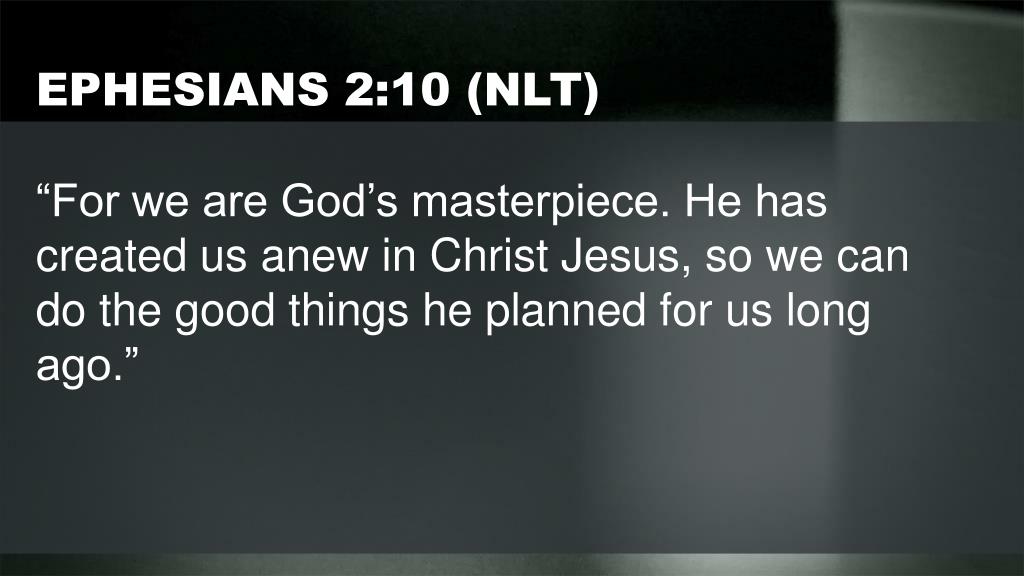 EPHESIANS 2:10 (NLT)

“For we are God’s masterpiece. He has created us anew in Christ Jesus, so we can do the good things he planned for us long ago.”